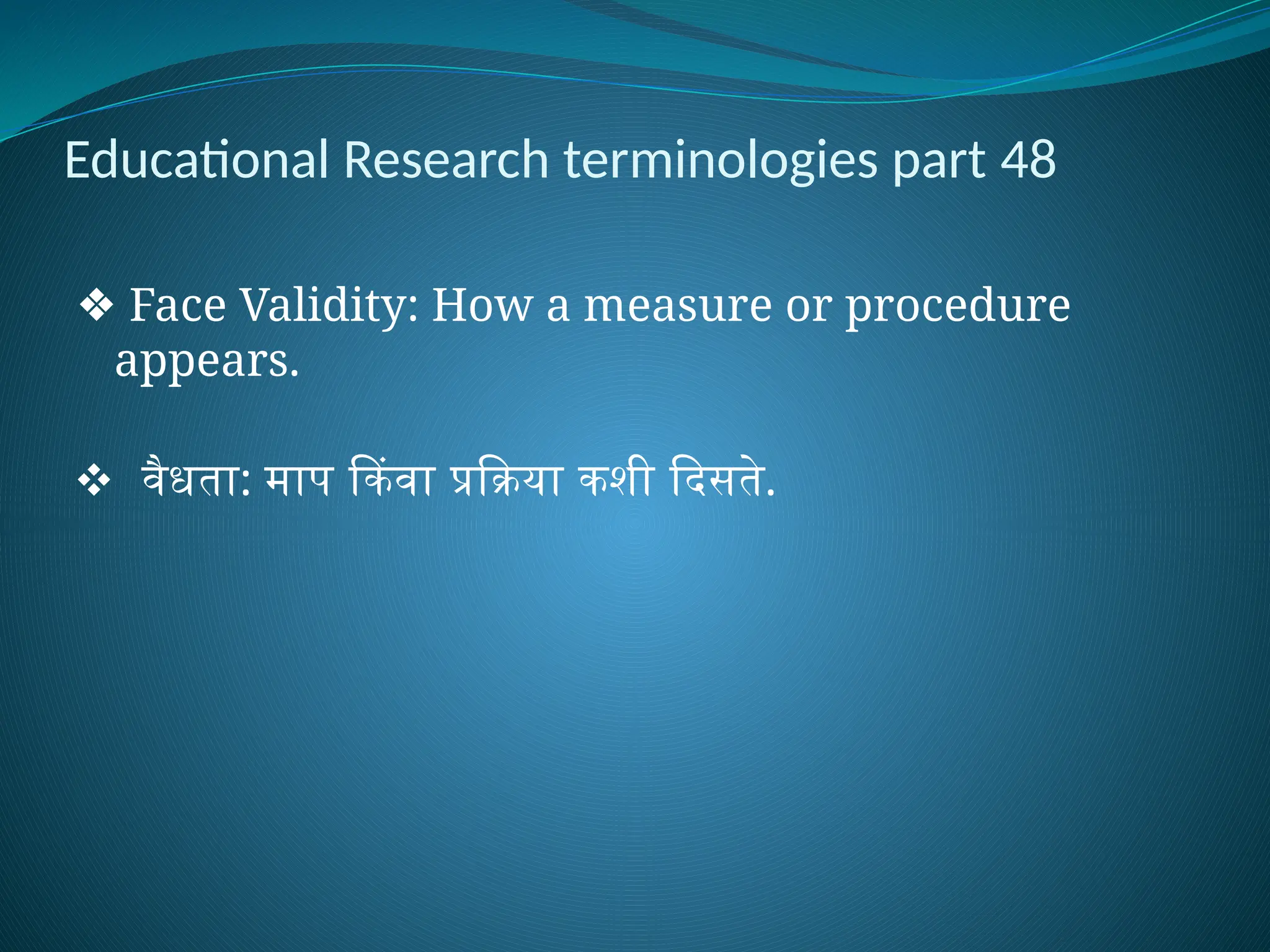 Educational Research terminologies part 48

❖ Face Validity: How a measure or procedure appears.

❖ वैधता: माप किंवा प्रक्रिया कशी दिसते.